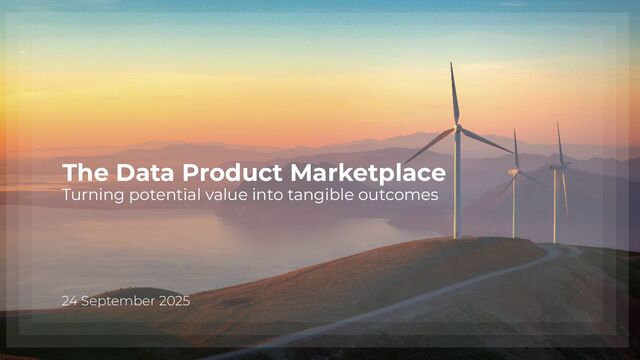 The Data Product Marketplace
Turning potential value into tangible outcomes

24 September 2025